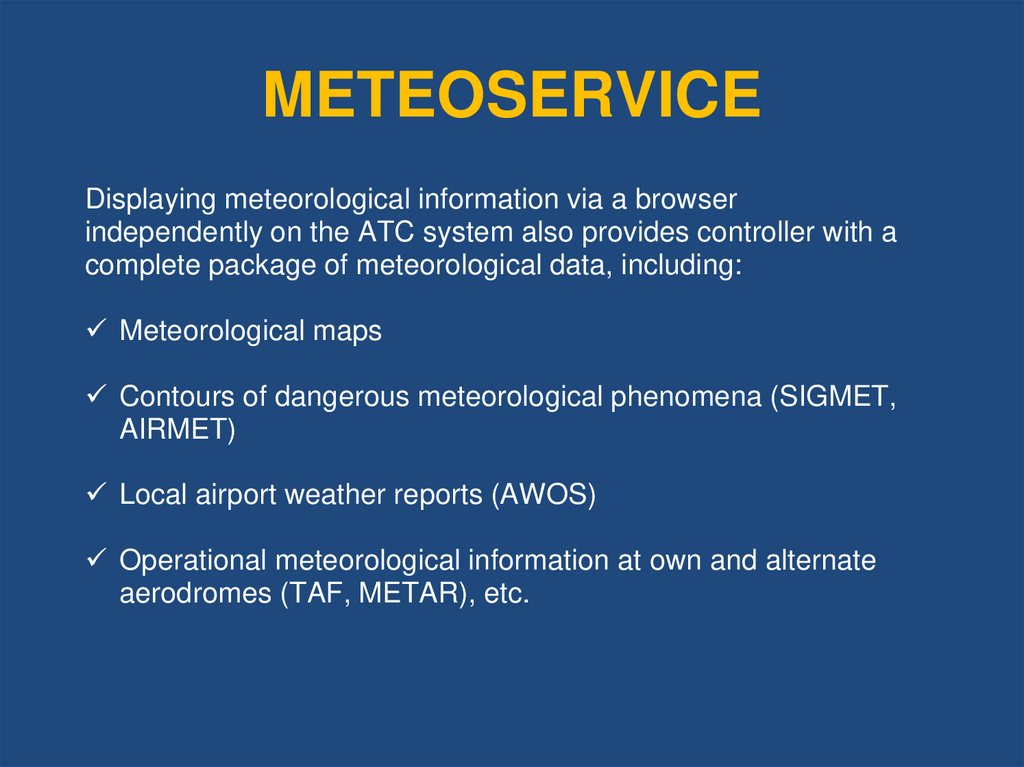 METEOSERVICE

Displaying meteorological information via a browser independently on the ATC system also provides controller with a complete package of meteorological data, including:

✓ Meteorological maps

✓ Contours of dangerous meteorological phenomena (SIGMET, AIRMET)

✓ Local airport weather reports (AWOS)

✓ Operational meteorological information at own and alternate aerodromes (TAF, METAR), etc.